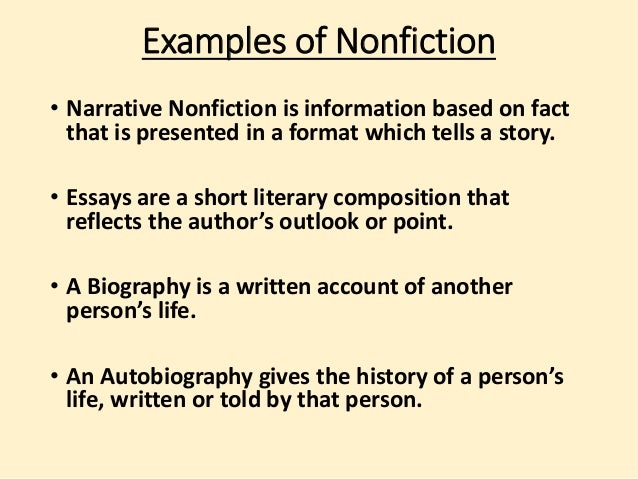 Examples of Nonfiction

• Narrative Nonfiction is information based on fact that is presented in a format which tells a story.

• Essays are a short literary composition that reflects the author's outlook or point.

• A Biography is a written account of another person's life.

• An Autobiography gives the history of a person's life, written or told by that person.